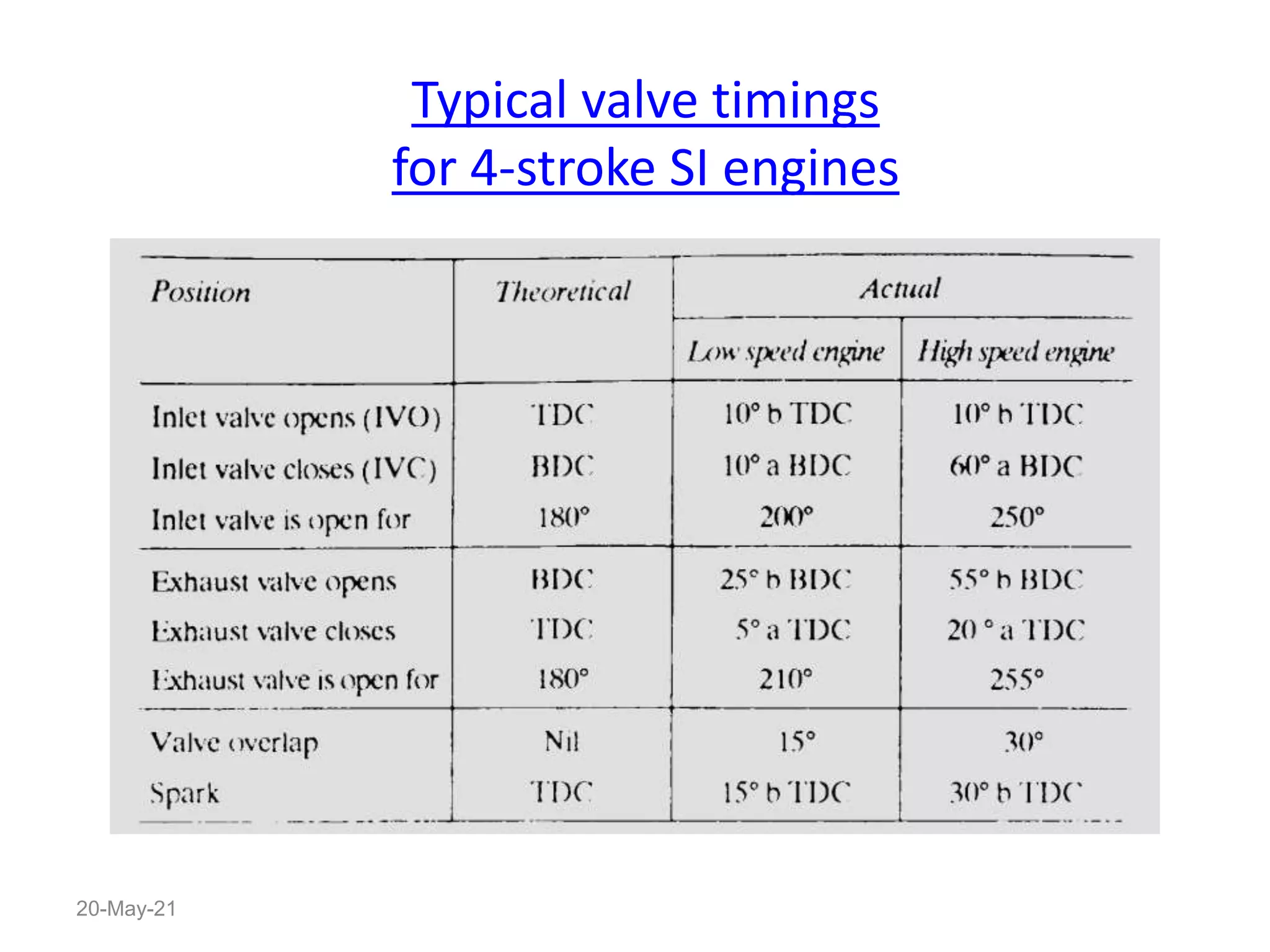 Typical valve timings
for 4-stroke SI engines

| Position | Theoretical | Actual: Low speed engine | Actual: High speed engine |
|---|---|---|---|
| Inlet valve opens (IVO) | TDC | 10° b TDC | 10° b TDC |
| Inlet valve closes (IVC) | BDC | 10° a BDC | 60° a BDC |
| Inlet valve is open for | 180° | 200° | 250° |
| Exhaust valve opens | BDC | 25° b BDC | 55° b BDC |
| Exhaust valve closes | TDC | 5° a TDC | 20 ° a TDC |
| Exhaust valve is open for | 180° | 210° | 255° |
| Valve overlap | Nil | 15° | 30° |
| Spark | TDC | 15° b TDC | 30° b TDC |

20-May-21